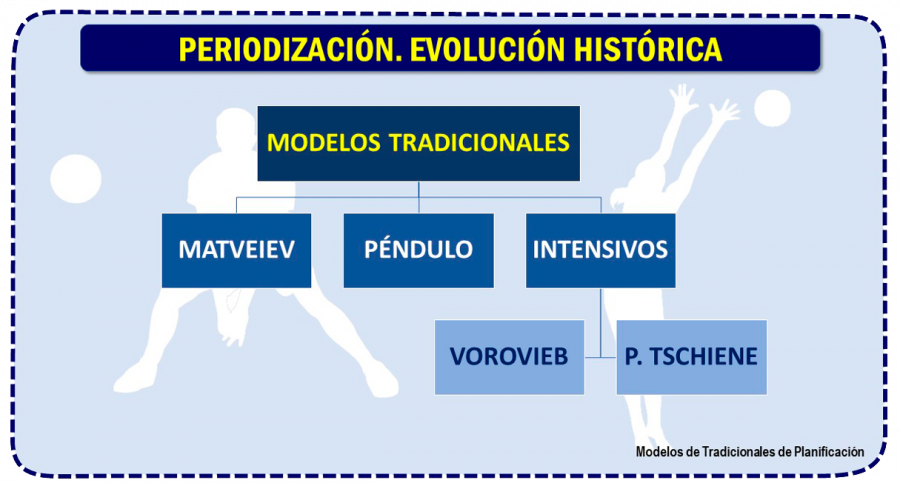 PERIODIZACIÓN. EVOLUCIÓN HISTÓRICA

MODELOS TRADICIONALES

MATVEIEV

PÉNDULO

INTENSIVOS

VOROVIEB

P. TSCHIENE

Modelos de Tradicionales de Planificación